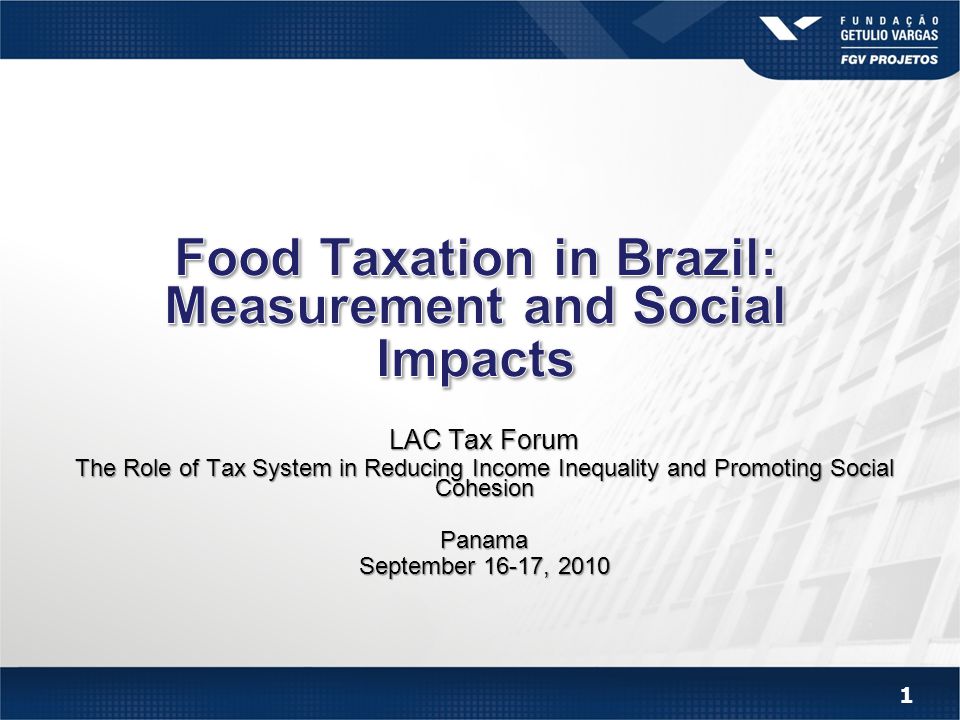 FUNDAÇÃO GETULIO VARGAS
FGV PROJETOS

Food Taxation in Brazil: Measurement and Social Impacts

LAC Tax Forum
The Role of Tax System in Reducing Income Inequality and Promoting Social Cohesion

Panama
September 16-17, 2010

1